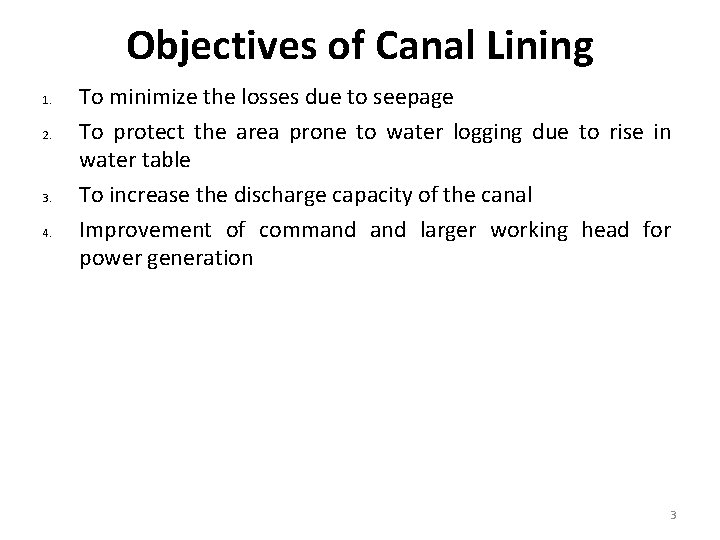 Objectives of Canal Lining

1. To minimize the losses due to seepage
2. To protect the area prone to water logging due to rise in water table
3. To increase the discharge capacity of the canal
4. Improvement of command and larger working head for power generation

3